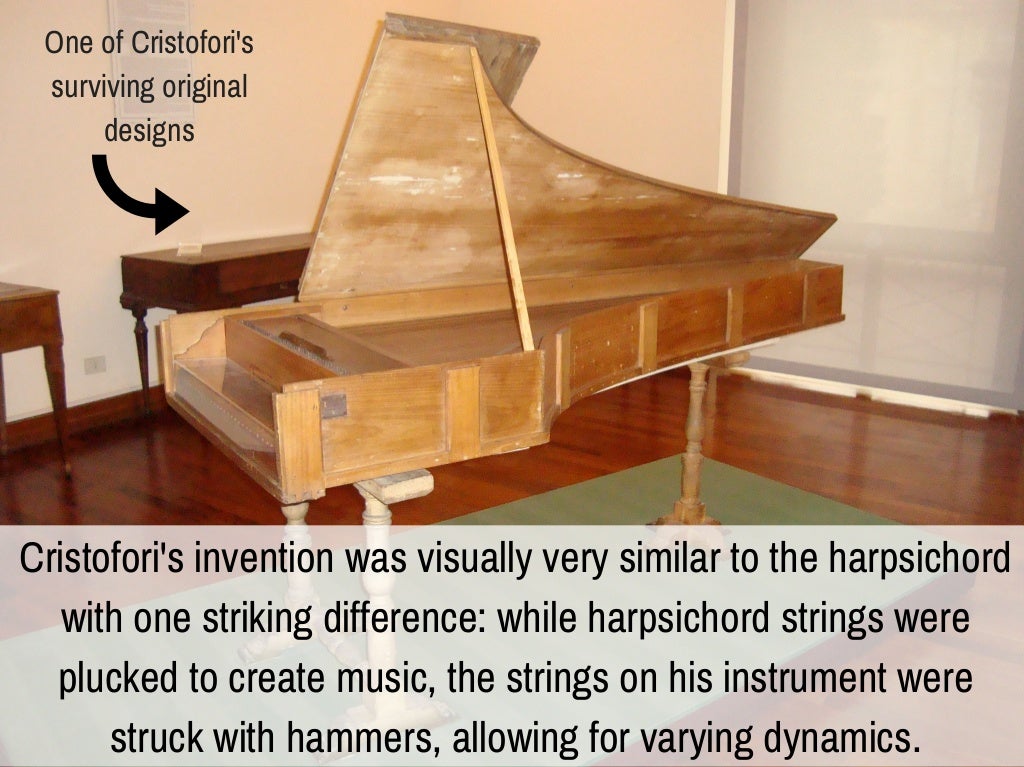 One of Cristofori's surviving original designs

Cristofori's invention was visually very similar to the harpsichord with one striking difference: while harpsichord strings were plucked to create music, the strings on his instrument were struck with hammers, allowing for varying dynamics.